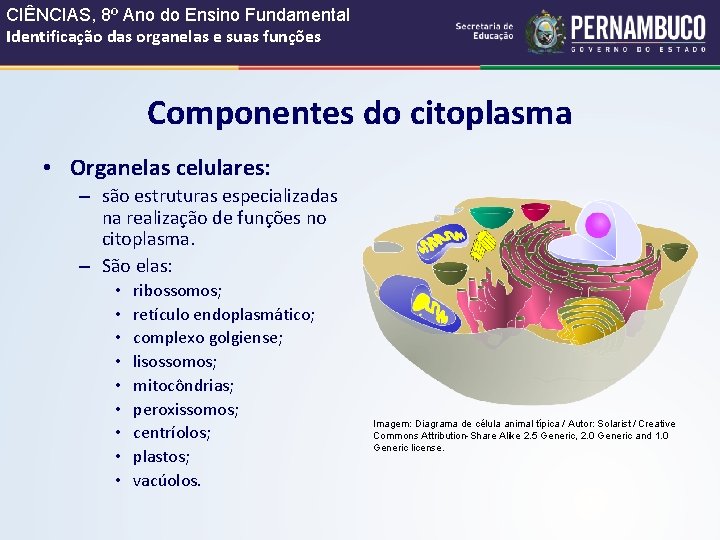 CIÊNCIAS, 8º Ano do Ensino Fundamental
Identificação das organelas e suas funções

Secretaria de Educação
PERNAMBUCO
GOVERNO DO ESTADO

Componentes do citoplasma

• Organelas celulares:
– são estruturas especializadas na realização de funções no citoplasma.
– São elas:
• ribossomos;
• retículo endoplasmático;
• complexo golgiense;
• lisossomos;
• mitocôndrias;
• peroxissomos;
• centríolos;
• plastos;
• vacúolos.

Imagem: Diagrama de célula animal típica / Autor: Solarist / Creative Commons Attribution-Share Alike 2.5 Generic, 2.0 Generic and 1.0 Generic license.